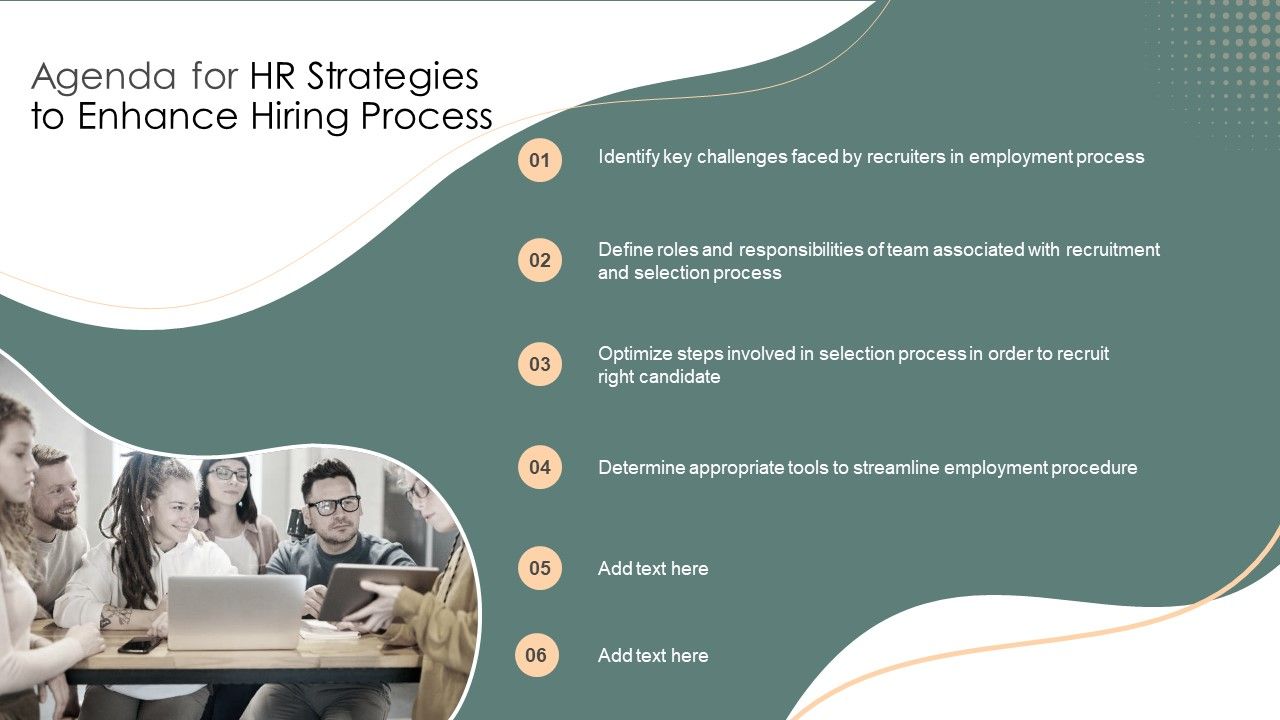 Agenda for HR Strategies to Enhance Hiring Process

01
Identify key challenges faced by recruiters in employment process

02
Define roles and responsibilities of team associated with recruitment and selection process

03
Optimize steps involved in selection process in order to recruit right candidate

04
Determine appropriate tools to streamline employment procedure

05
Add text here

06
Add text here